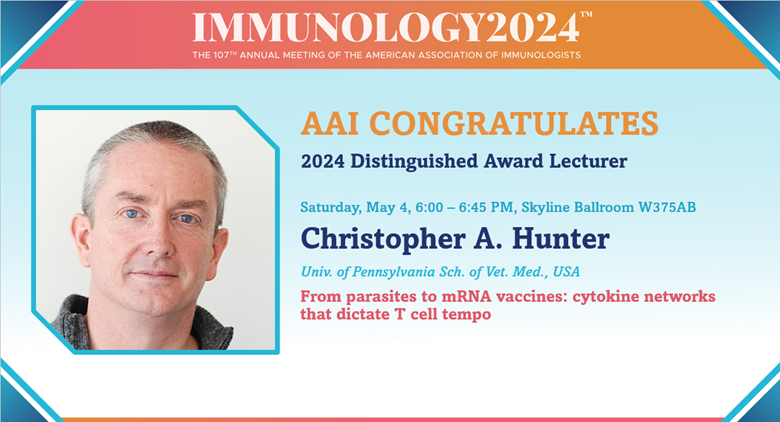 IMMUNOLOGY2024™
THE 107TH ANNUAL MEETING OF THE AMERICAN ASSOCIATION OF IMMUNOLOGISTS

AAI CONGRATULATES
2024 Distinguished Award Lecturer

Saturday, May 4, 6:00 – 6:45 PM, Skyline Ballroom W375AB
Christopher A. Hunter
Univ. of Pennsylvania Sch. of Vet. Med., USA
From parasites to mRNA vaccines: cytokine networks that dictate T cell tempo